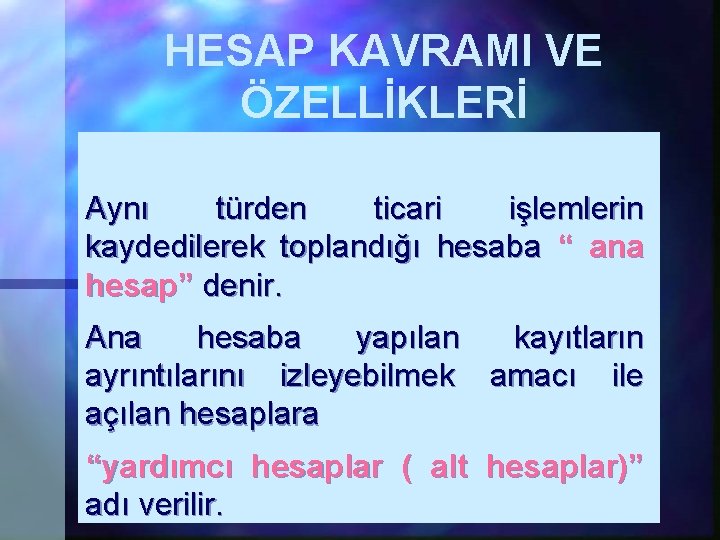 HESAP KAVRAMI VE ÖZELLİKLERİ

Aynı türden ticari işlemlerin kaydedilerek toplandığı hesaba “ ana hesap” denir.

Ana hesaba yapılan kayıtların ayrıntılarını izleyebilmek amacı ile açılan hesaplara

“yardımcı hesaplar ( alt hesaplar)” adı verilir.